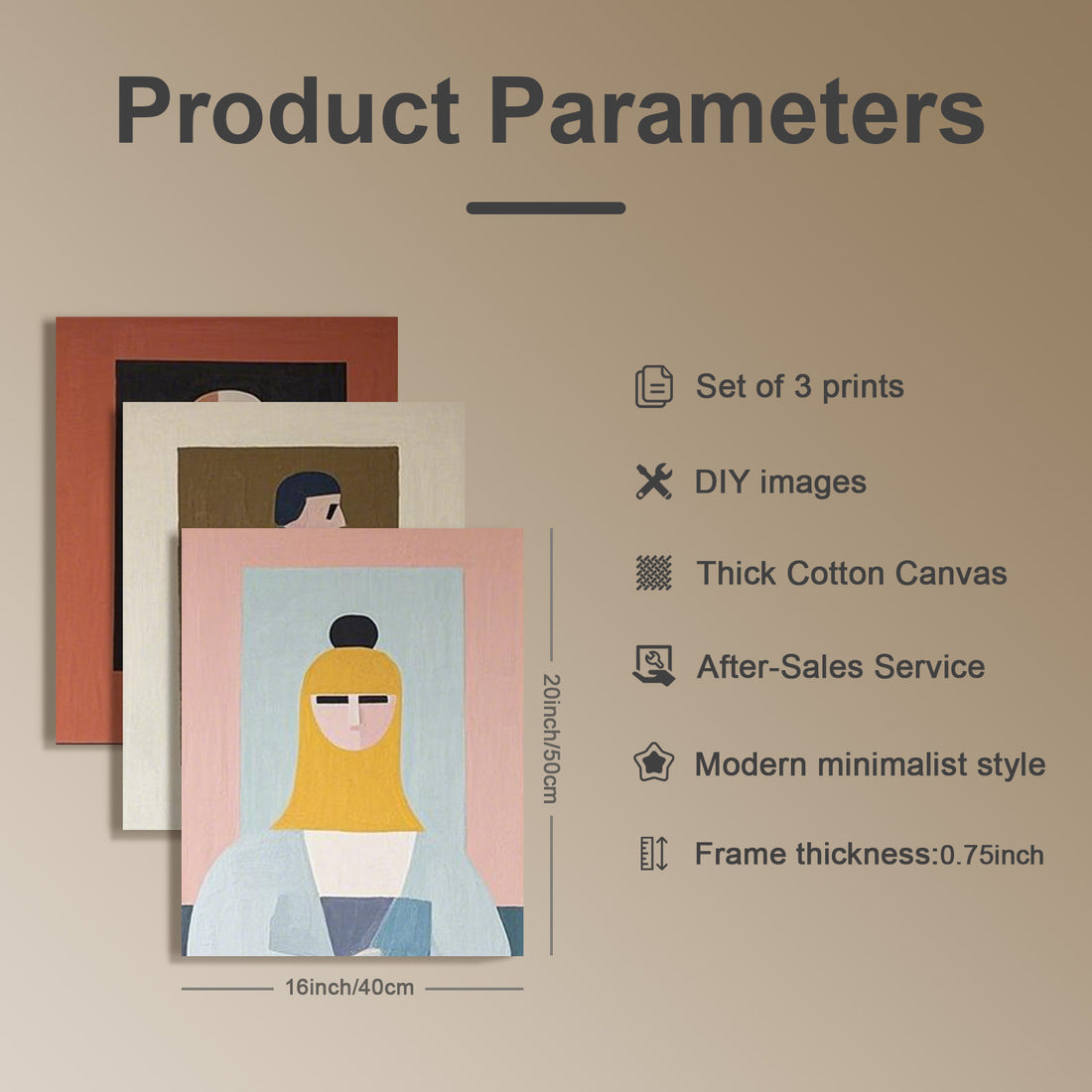 Product Parameters

20inch/50cm

16inch/40cm

Set of 3 prints

DIY images

Thick Cotton Canvas

After-Sales Service

Modern minimalist style

Frame thickness:0.75inch